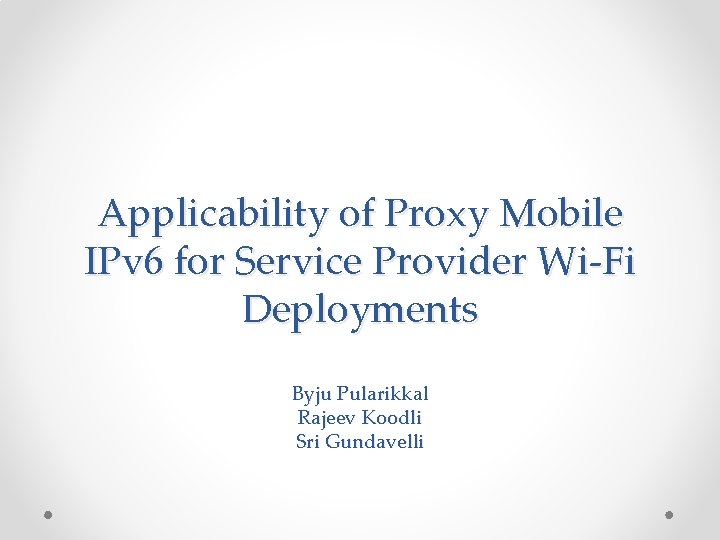 Applicability of Proxy Mobile IPv6 for Service Provider Wi-Fi Deployments

Byju Pularikkal
Rajeev Koodli
Sri Gundavelli